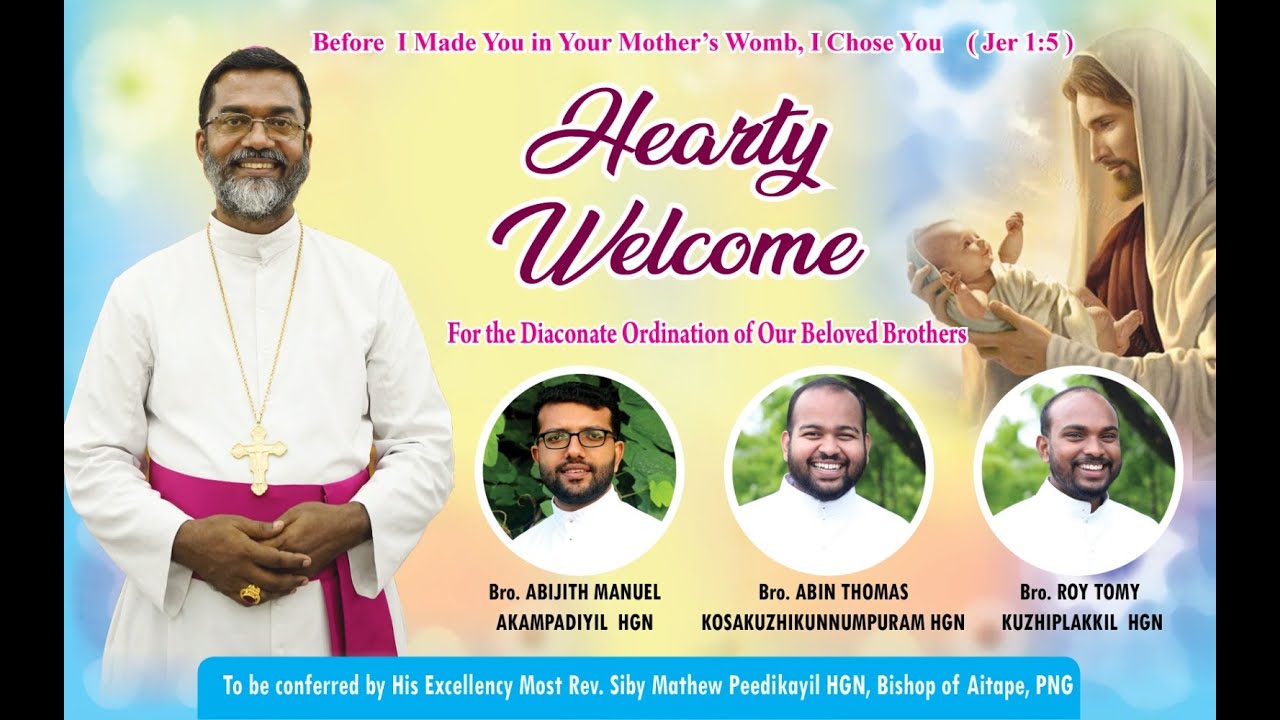 Before I Made You in Your Mother's Womb, I Chose You ( Jer 1:5 )

Hearty Welcome

For the Diaconate Ordination of Our Beloved Brothers

Bro. ABIJITH MANUEL AKAMPADIYIL HGN

Bro. ABIN THOMAS KOSAKUZHIKUNNUMPURAM HGN

Bro. ROY TOMY KUZHIPLAKKIL HGN

To be conferred by His Excellency Most Rev. Siby Mathew Peedikayil HGN, Bishop of Aitape, PNG